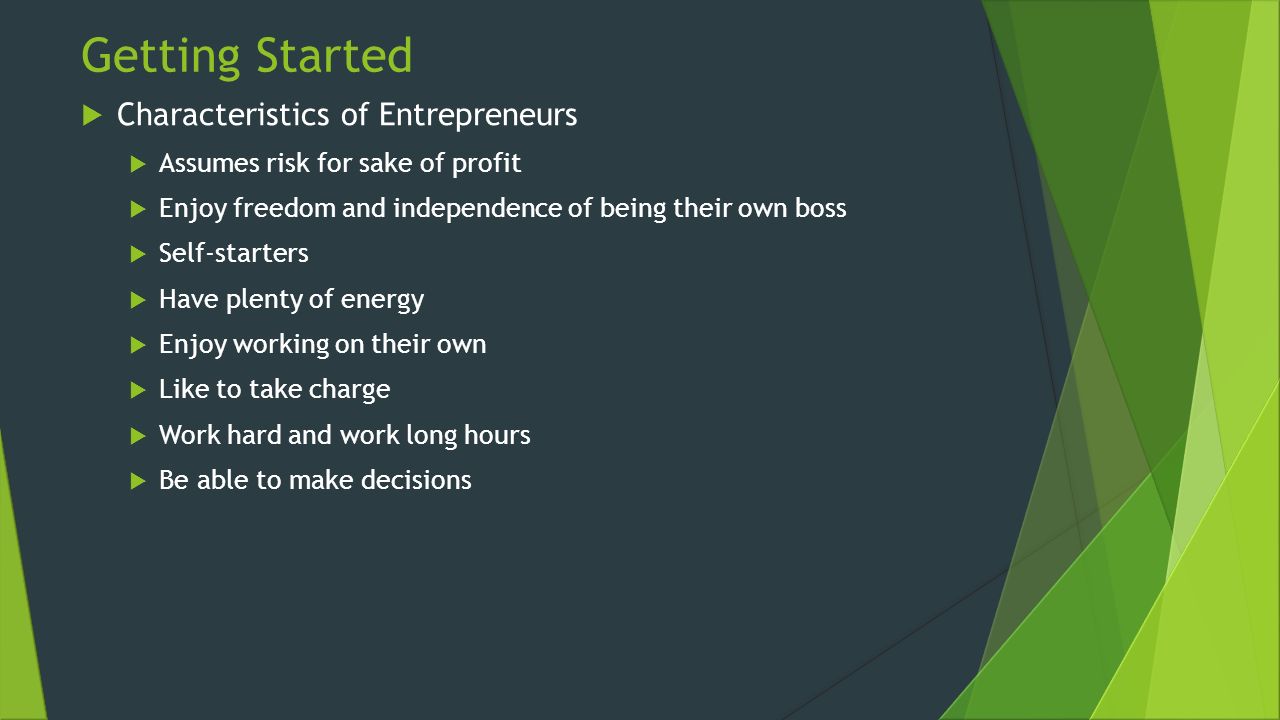 Getting Started

Characteristics of Entrepreneurs

Assumes risk for sake of profit

Enjoy freedom and independence of being their own boss

Self-starters

Have plenty of energy

Enjoy working on their own

Like to take charge

Work hard and work long hours

Be able to make decisions